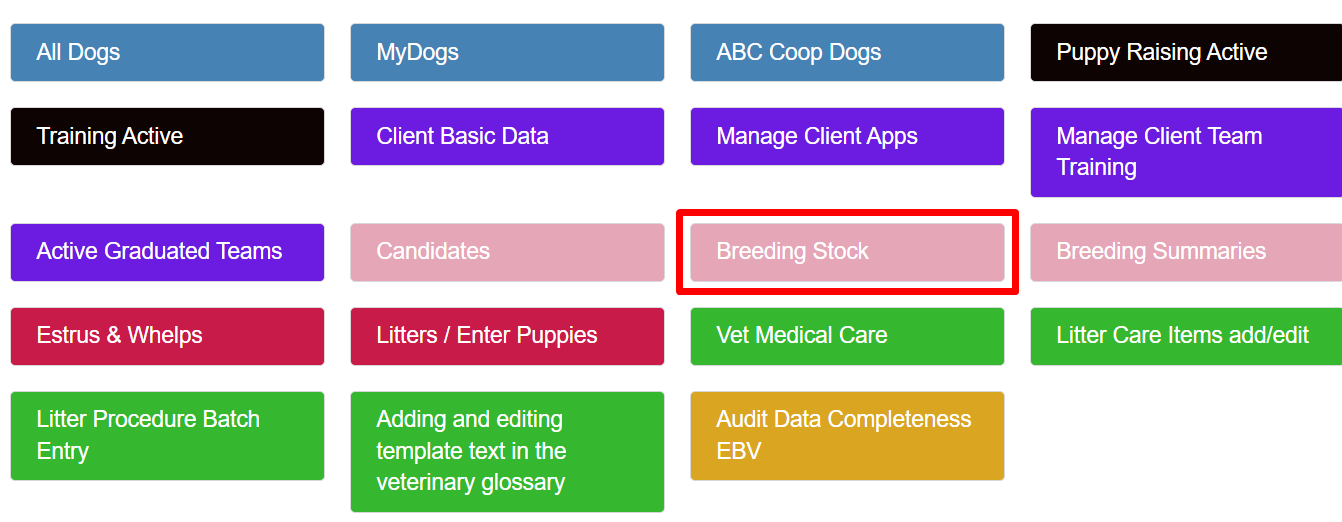 All Dogs

MyDogs

ABC Coop Dogs

Puppy Raising Active

Training Active

Client Basic Data

Manage Client Apps

Manage Client Team Training

Active Graduated Teams

Candidates

Breeding Stock

Breeding Summaries

Estrus & Whelps

Litters / Enter Puppies

Vet Medical Care

Litter Care Items add/edit

Litter Procedure Batch Entry

Adding and editing template text in the veterinary glossary

Audit Data Completeness EBV